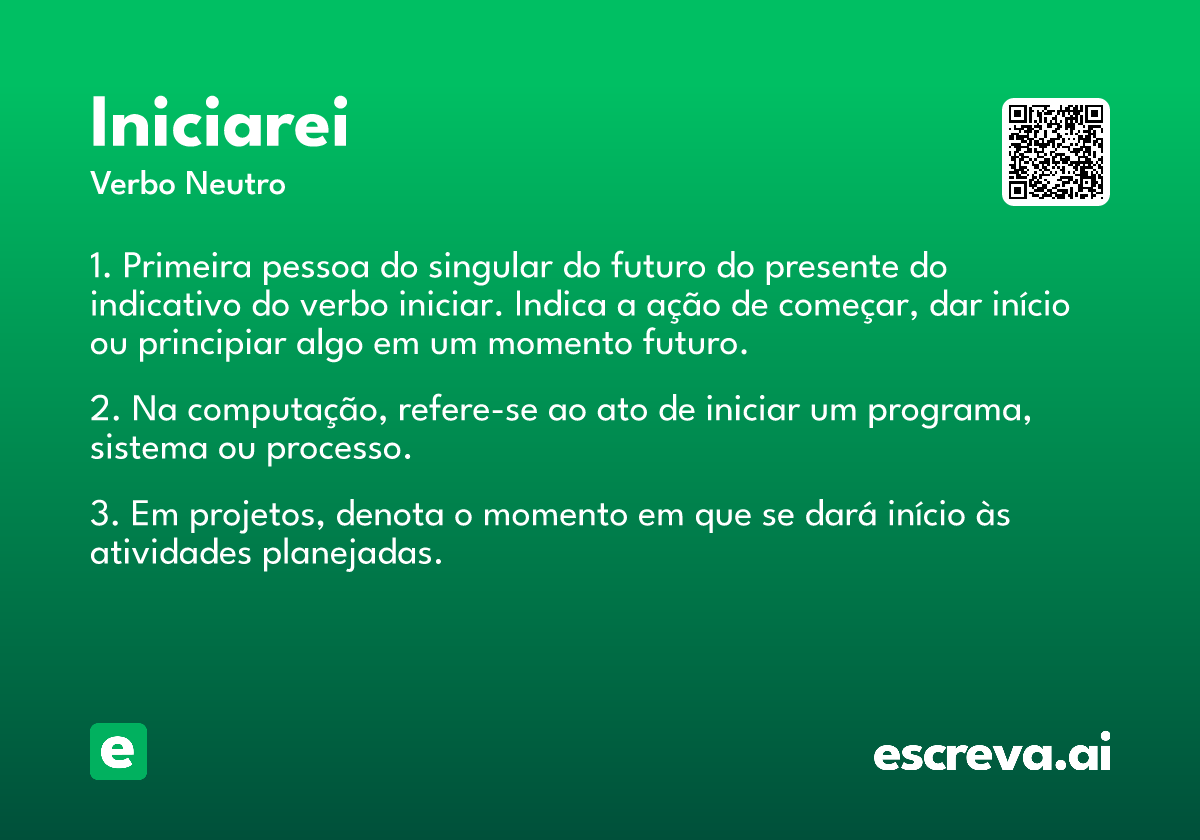 Iniciarei
Verbo Neutro

1. Primeira pessoa do singular do futuro do presente do indicativo do verbo iniciar. Indica a ação de começar, dar início ou principiar algo em um momento futuro.

2. Na computação, refere-se ao ato de iniciar um programa, sistema ou processo.

3. Em projetos, denota o momento em que se dará início às atividades planejadas.

e

escreva.ai